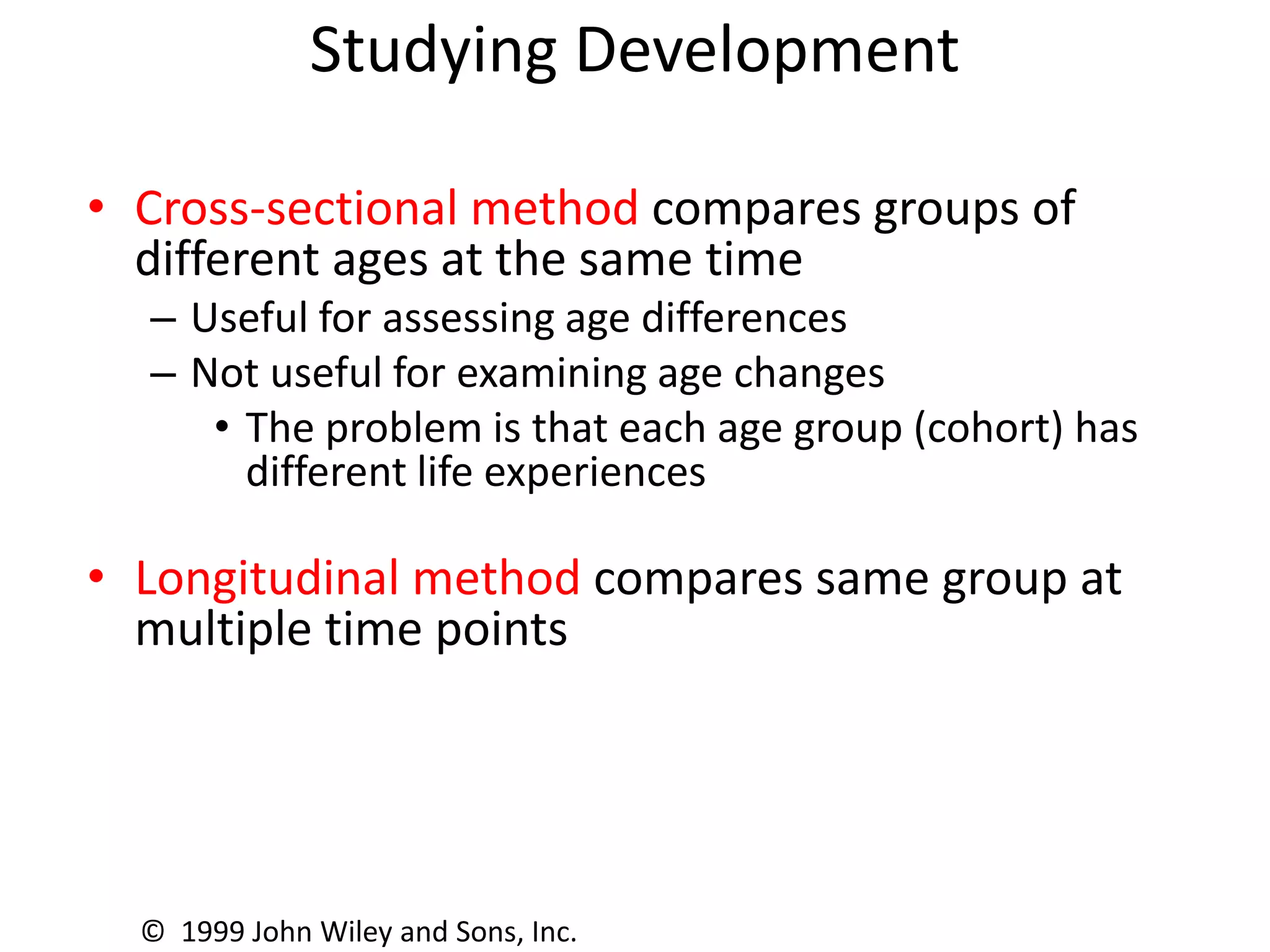 Studying Development

• Cross-sectional method compares groups of different ages at the same time
– Useful for assessing age differences
– Not useful for examining age changes
• The problem is that each age group (cohort) has different life experiences

• Longitudinal method compares same group at multiple time points

© 1999 John Wiley and Sons, Inc.